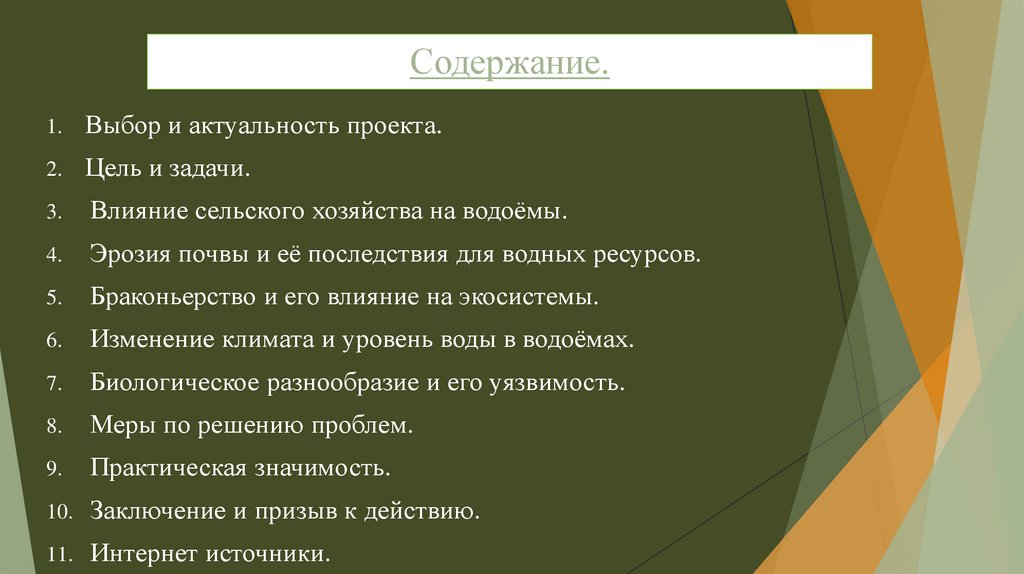 Содержание.

1. Выбор и актуальность проекта.
2. Цель и задачи.
3. Влияние сельского хозяйства на водоёмы.
4. Эрозия почвы и её последствия для водных ресурсов.
5. Браконьерство и его влияние на экосистемы.
6. Изменение климата и уровень воды в водоёмах.
7. Биологическое разнообразие и его уязвимость.
8. Меры по решению проблем.
9. Практическая значимость.
10. Заключение и призыв к действию.
11. Интернет источники.